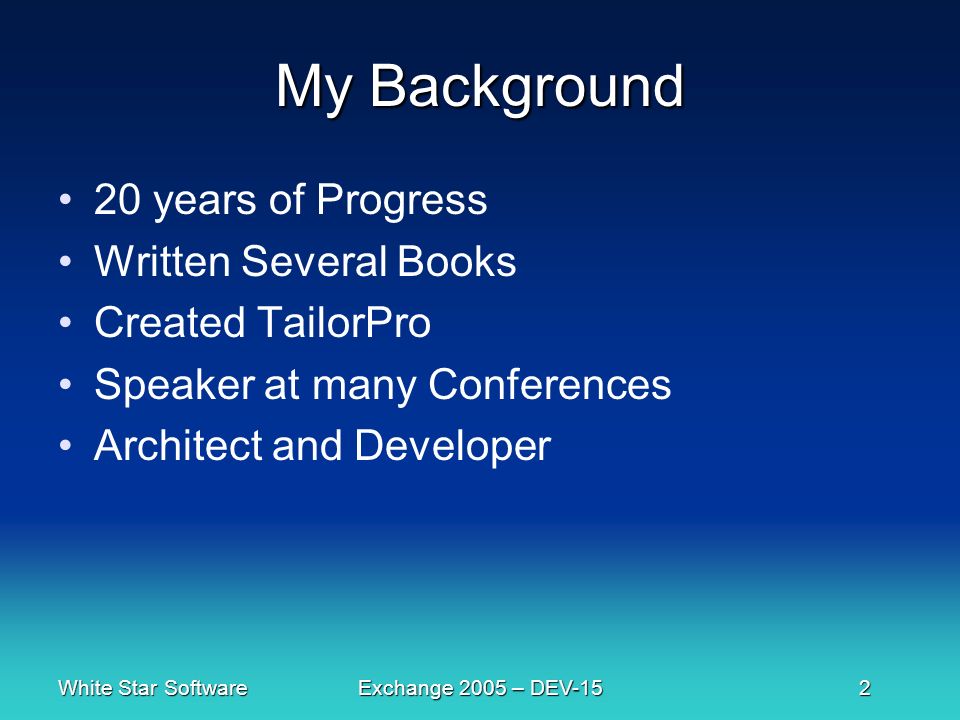 My Background

• 20 years of Progress
• Written Several Books
• Created TailorPro
• Speaker at many Conferences
• Architect and Developer

White Star Software Exchange 2005 – DEV-15 2